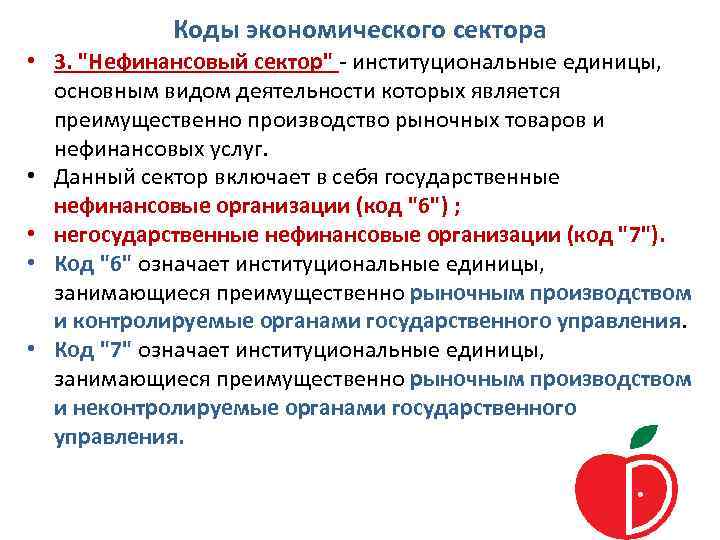 Коды экономического сектора

• 3. "Нефинансовый сектор" - институциональные единицы, основным видом деятельности которых является преимущественно производство рыночных товаров и нефинансовых услуг.

• Данный сектор включает в себя государственные нефинансовые организации (код "6") ;

• негосударственные нефинансовые организации (код "7").

• Код "6" означает институциональные единицы, занимающиеся преимущественно рыночным производством и контролируемые органами государственного управления.

• Код "7" означает институциональные единицы, занимающиеся преимущественно рыночным производством и неконтролируемые органами государственного управления.